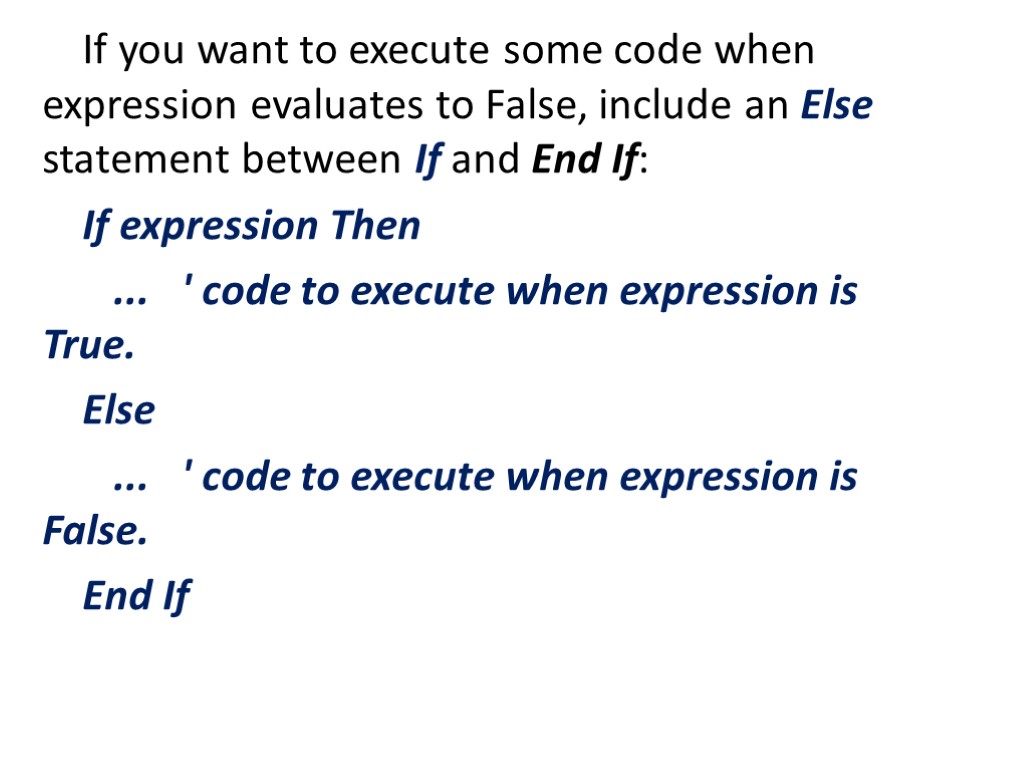 If you want to execute some code when expression evaluates to False, include an Else statement between If and End If:

If expression Then

... ' code to execute when expression is True.

Else

... ' code to execute when expression is False.

End If